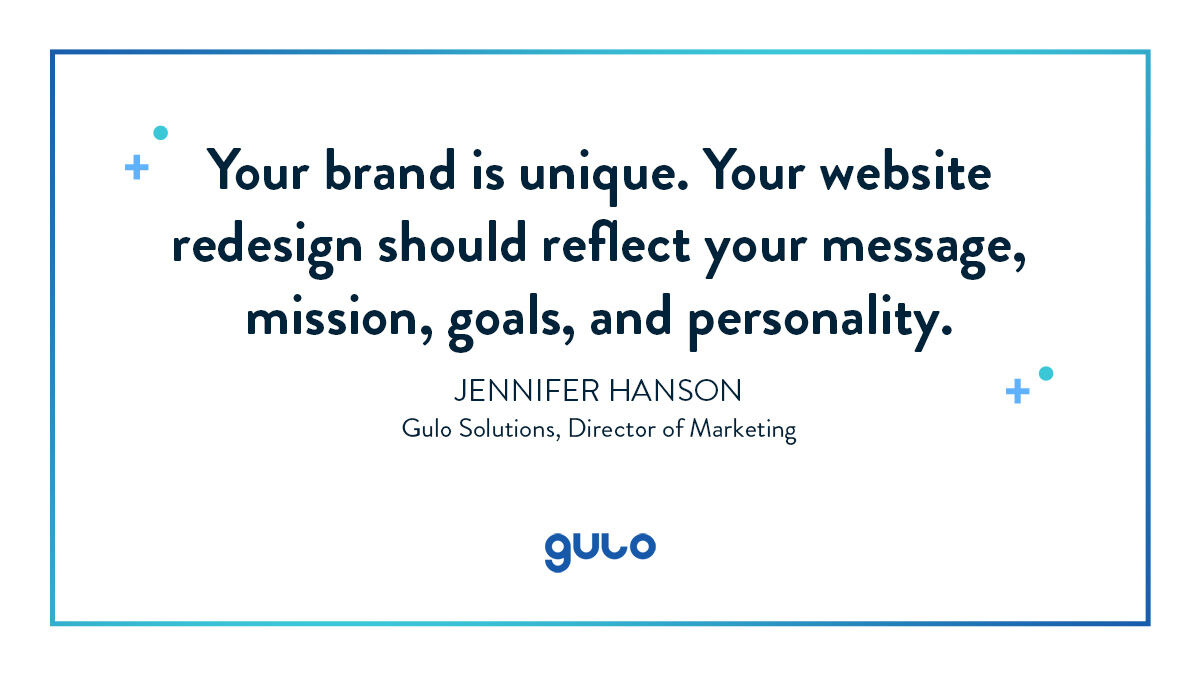 Your brand is unique. Your website redesign should reflect your message, mission, goals, and personality.

JENNIFER HANSON
Gulo Solutions, Director of Marketing

gulo